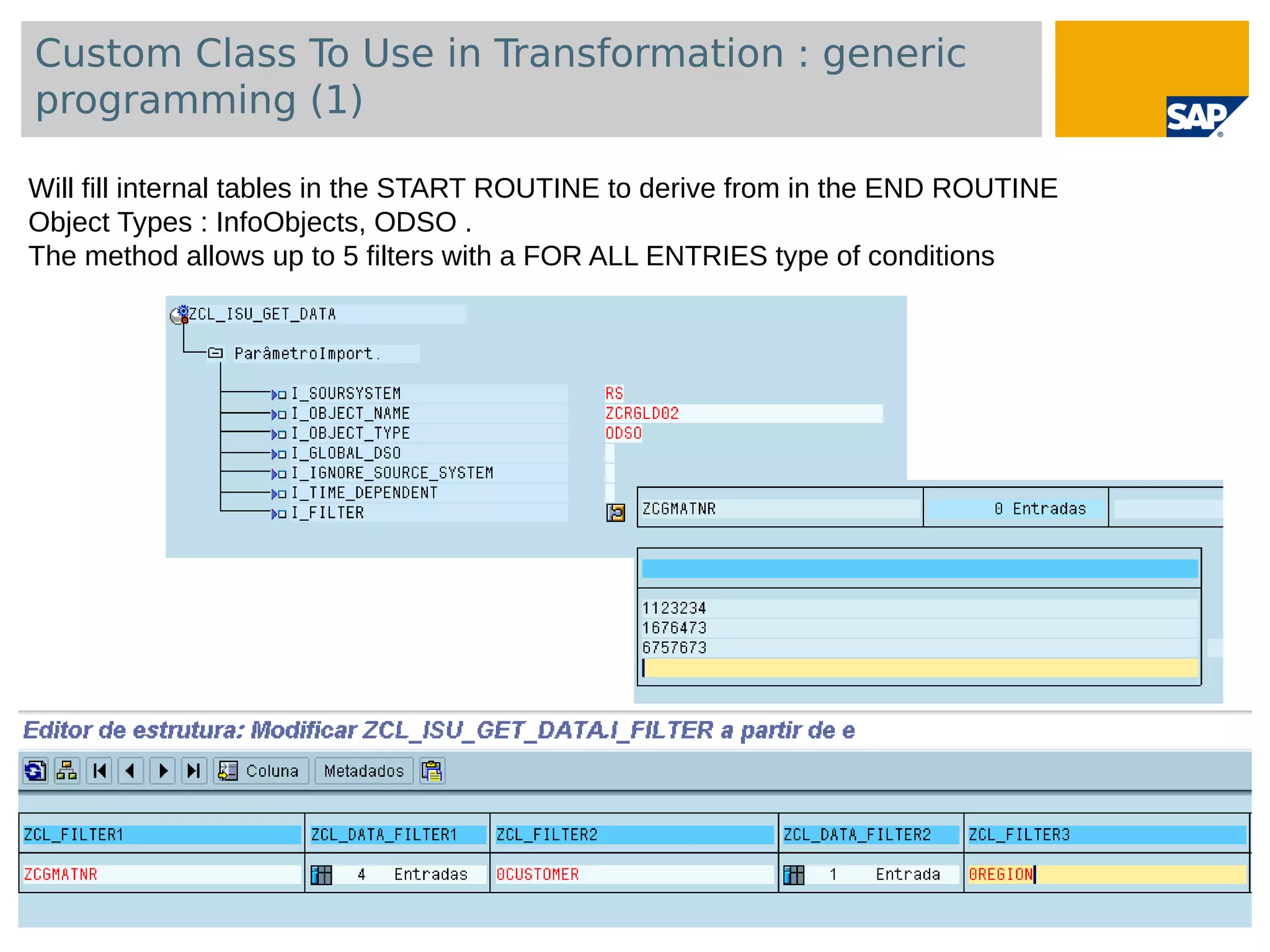 Custom Class To Use in Transformation : generic programming (1)

SAP

Will fill internal tables in the START ROUTINE to derive from in the END ROUTINE
Object Types : InfoObjects, ODSO .
The method allows up to 5 filters with a FOR ALL ENTRIES type of conditions

ZCL_ISU_GET_DATA
ParâmetroImport.
I_SOURSYSTEM RS
I_OBJECT_NAME ZCRGLD02
I_OBJECT_TYPE ODSO
I_GLOBAL_DSO
I_IGNORE_SOURCE_SYSTEM
I_TIME_DEPENDENT
I_FILTER

ZCGMATNR 0 Entradas

1123234
1676473
6757673

Editor de estrutura: Modificar ZCL_ISU_GET_DATA.I_FILTER a partir de e

Coluna Metadados

| ZCL_FILTER1 | ZCL_DATA_FILTER1 | ZCL_FILTER2 | ZCL_DATA_FILTER2 | ZCL_FILTER3 |
|---|---|---|---|---|
| ZCGMATNR | 4 Entradas | 0CUSTOMER | 1 Entrada | 0REGION |